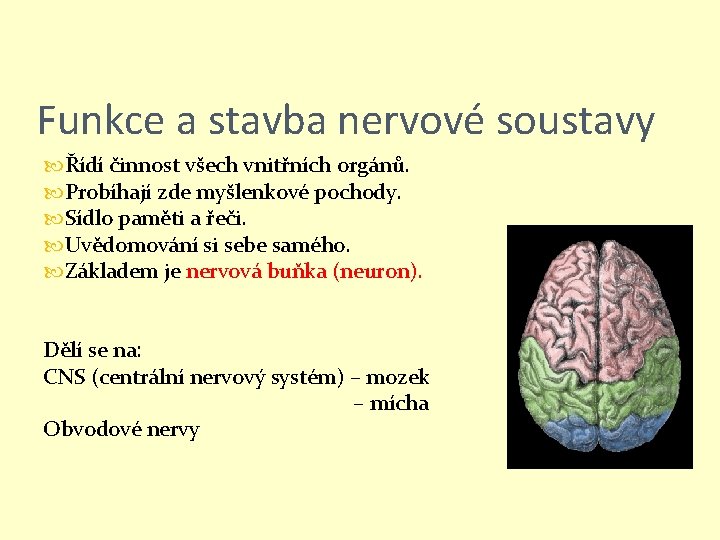 Funkce a stavba nervové soustavy

Řídí činnost všech vnitřních orgánů.
Probíhají zde myšlenkové pochody.
Sídlo paměti a řeči.
Uvědomování si sebe samého.
Základem je nervová buňka (neuron).

Dělí se na:
CNS (centrální nervový systém) – mozek
– mícha
Obvodové nervy